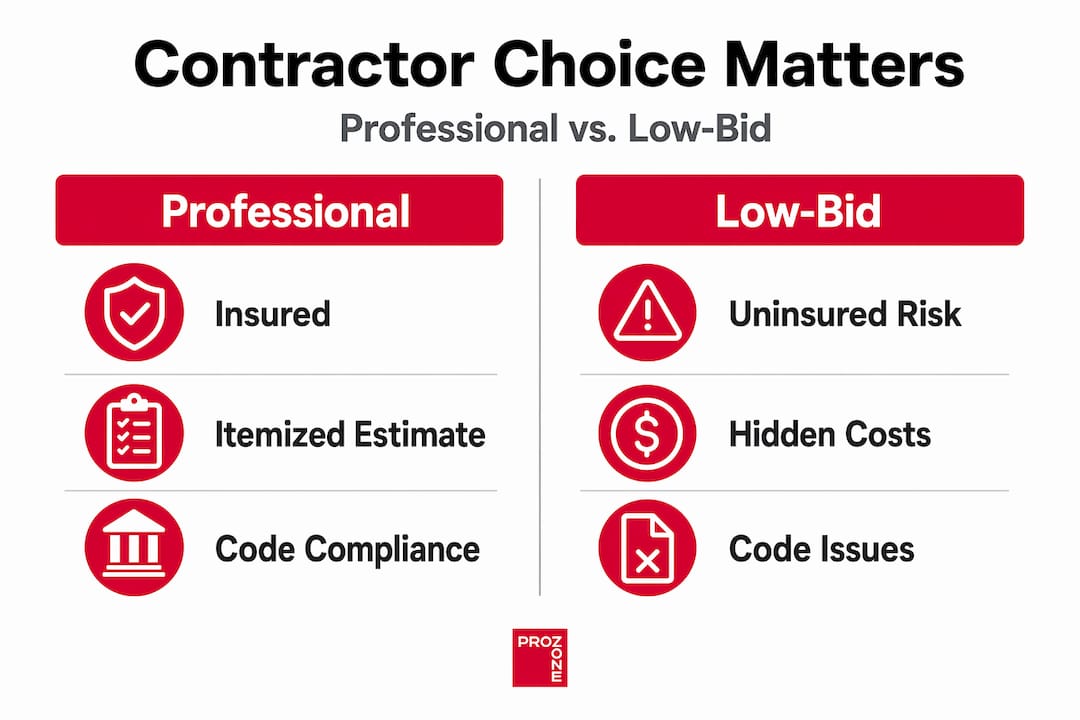 Contractor Choice Matters

Professional vs. Low-Bid

Professional

Insured

Itemized Estimate

Code Compliance

Low-Bid

Uninsured Risk

Hidden Costs

Code Issues

PRO ZONE